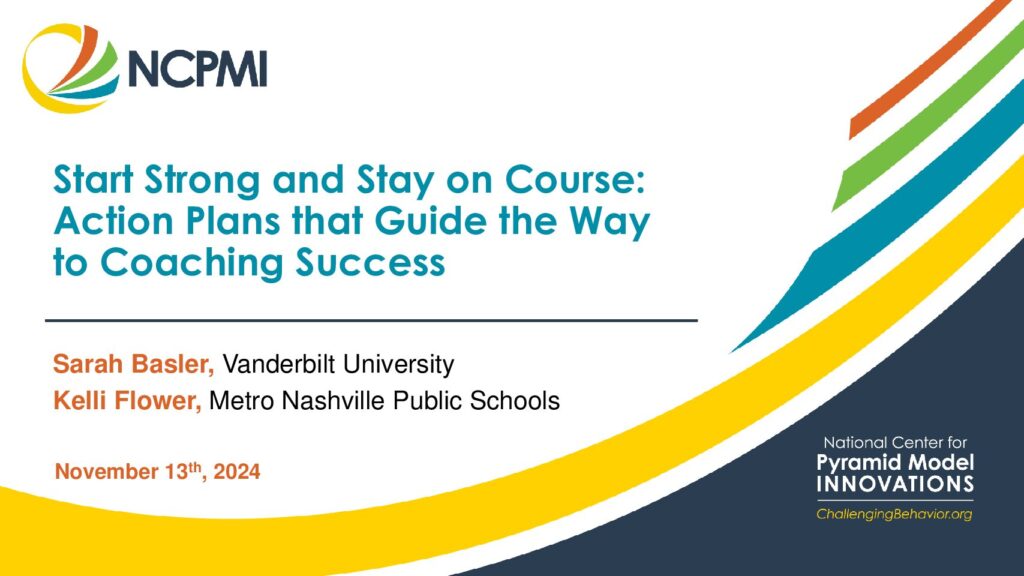 NCPMI

Start Strong and Stay on Course: Action Plans that Guide the Way to Coaching Success

Sarah Basler, Vanderbilt University
Kelli Flower, Metro Nashville Public Schools

November 13$^{th}$, 2024

National Center for
Pyramid Model
INNOVATIONS
ChallengingBehavior.org